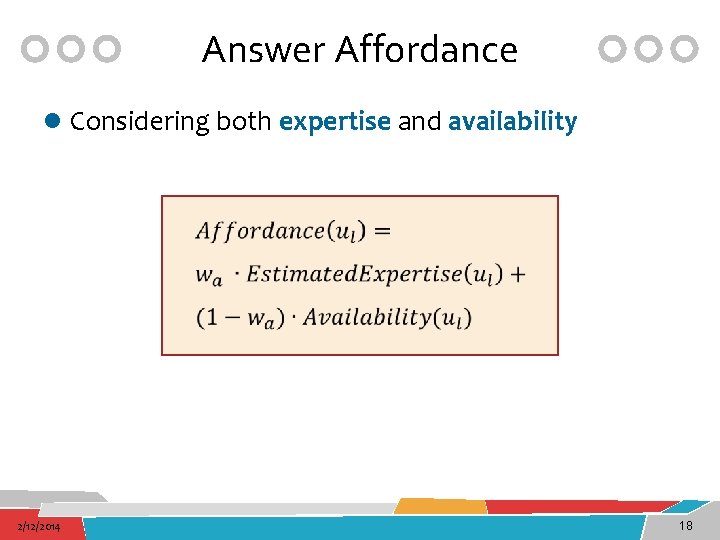 Answer Affordance

Considering both expertise and availability

$Affordance(u_l) =$

$w_a \cdot EstimatedExpertise(u_l) +$

$(1 - w_a) \cdot Availability(u_l)$

2/12/2014

18